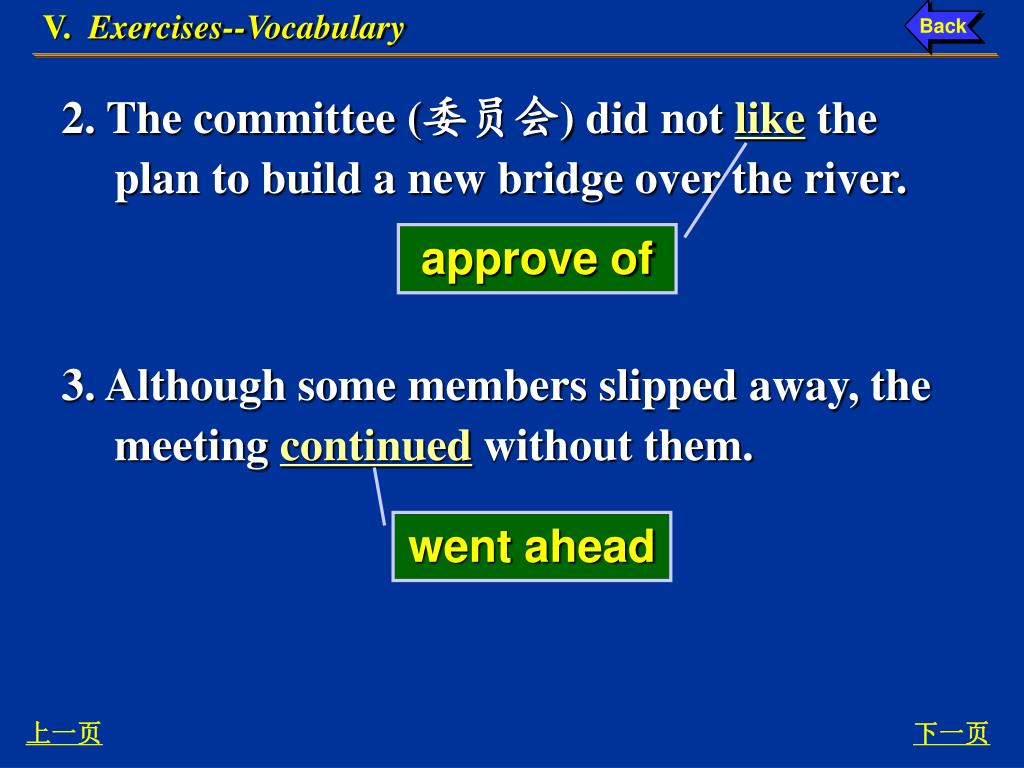 V. Exercises--Vocabulary

Back

2. The committee (委员会) did not like the plan to build a new bridge over the river.

approve of

3. Although some members slipped away, the meeting continued without them.

went ahead

上一页

下一页